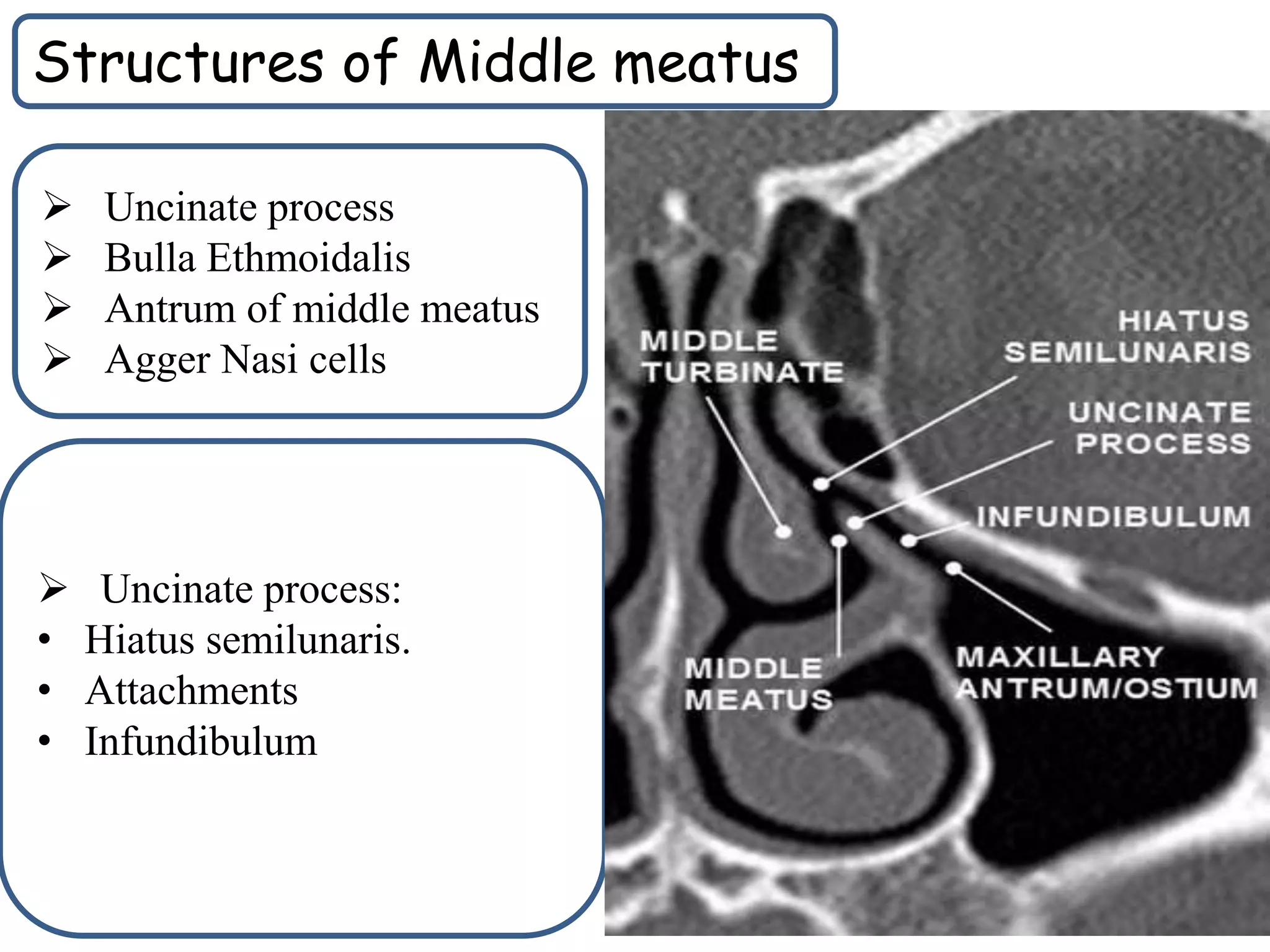 Structures of Middle meatus

➢ Uncinate process
➢ Bulla Ethmoidalis
➢ Antrum of middle meatus
➢ Agger Nasi cells

➢ Uncinate process:
• Hiatus semilunaris.
• Attachments
• Infundibulum

MIDDLE TURBINATE

HIATUS SEMILUNARIS

UNCINATE PROCESS

INFUNDIBULUM

MIDDLE MEATUS

MAXILLARY ANTRUM/OSTIUM